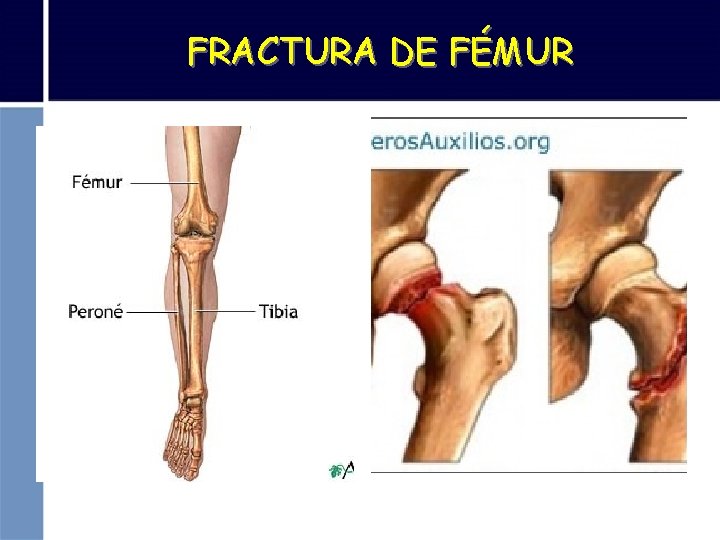 FRACTURA DE FÉMUR

Fémur

Peroné

Tibia

erosAuxilios.org